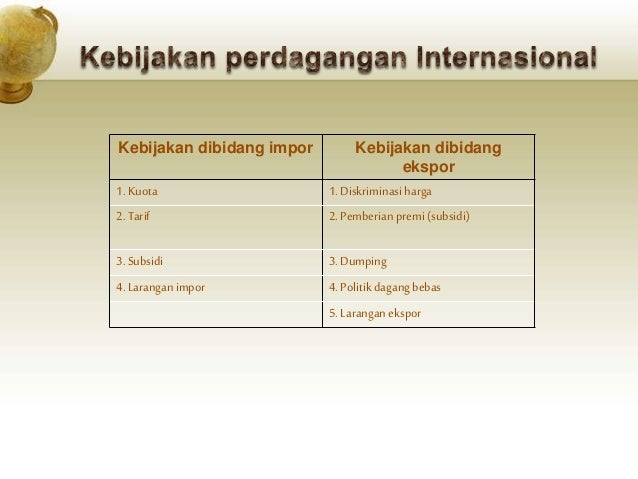 Kebijakan perdagangan Internasional

| Kebijakan dibidang impor | Kebijakan dibidang ekspor |
|---|---|
| 1. Kuota | 1. Diskriminasi harga |
| 2. Tarif | 2. Pemberian premi (subsidi) |
| 3. Subsidi | 3. Dumping |
| 4. Larangan impor | 4. Politik dagang bebas |
| | 5. Larangan ekspor |